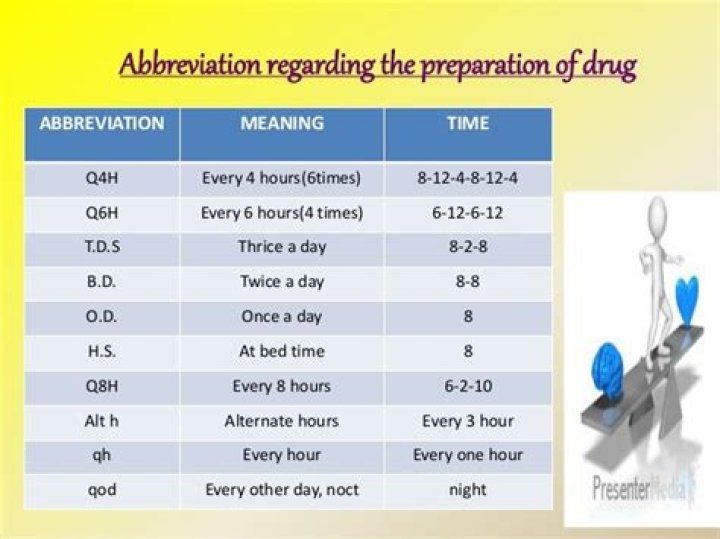 Abbreviation regarding the preparation of drug

| ABBREVIATION | MEANING | TIME |
|---|---|---|
| Q4H | Every 4 hours(6times) | 8-12-4-8-12-4 |
| Q6H | Every 6 hours(4 times) | 6-12-6-12 |
| T.D.S | Thrice a day | 8-2-8 |
| B.D. | Twice a day | 8-8 |
| O.D. | Once a day | 8 |
| H.S. | At bed time | 8 |
| Q8H | Every 8 hours | 6-2-10 |
| Alt h | Alternate hours | Every 3 hour |
| qh | Every hour | Every one hour |
| qod | Every other day, noct | night |

PresenterMedia